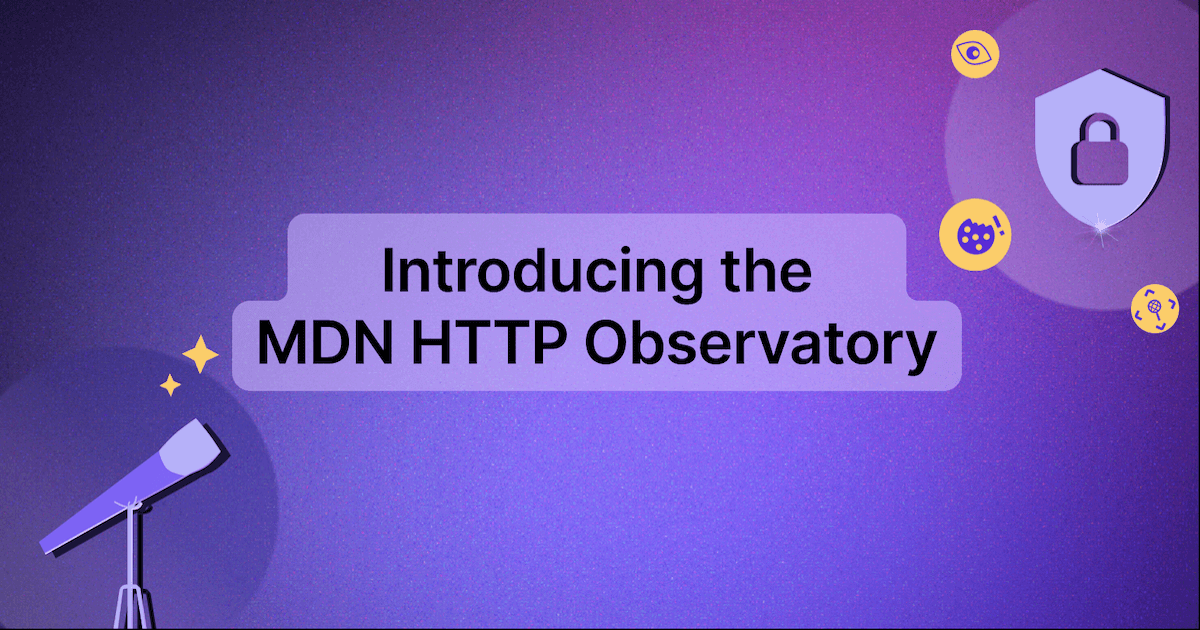 Introducing the
MDN HTTP Observatory